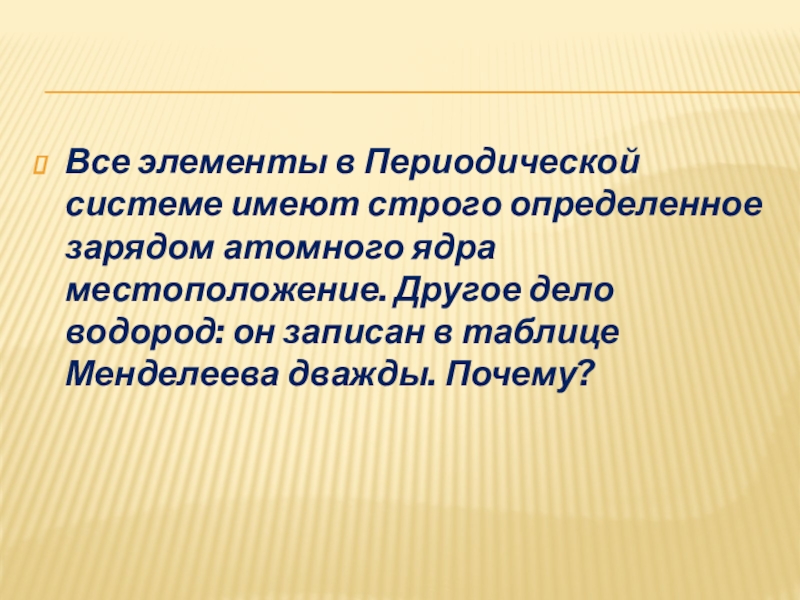 Все элементы в Периодической системе имеют строго определенное зарядом атомного ядра местоположение. Другое дело водород: он записан в таблице Менделеева дважды. Почему?